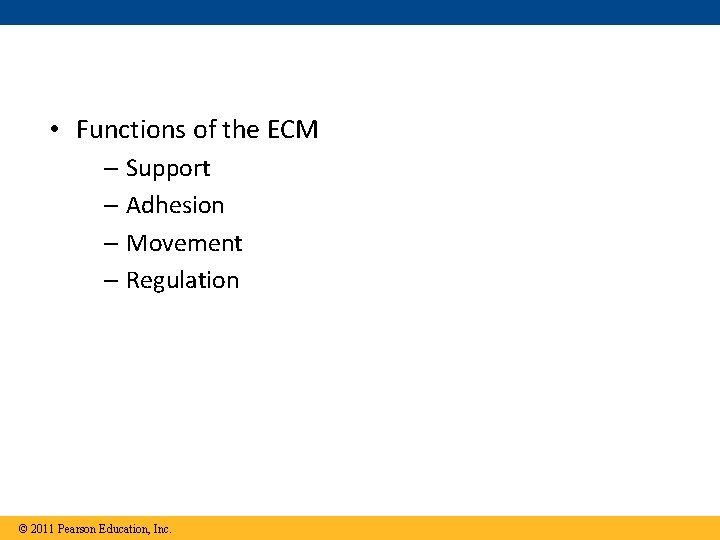 • Functions of the ECM
– Support
– Adhesion
– Movement
– Regulation

© 2011 Pearson Education, Inc.